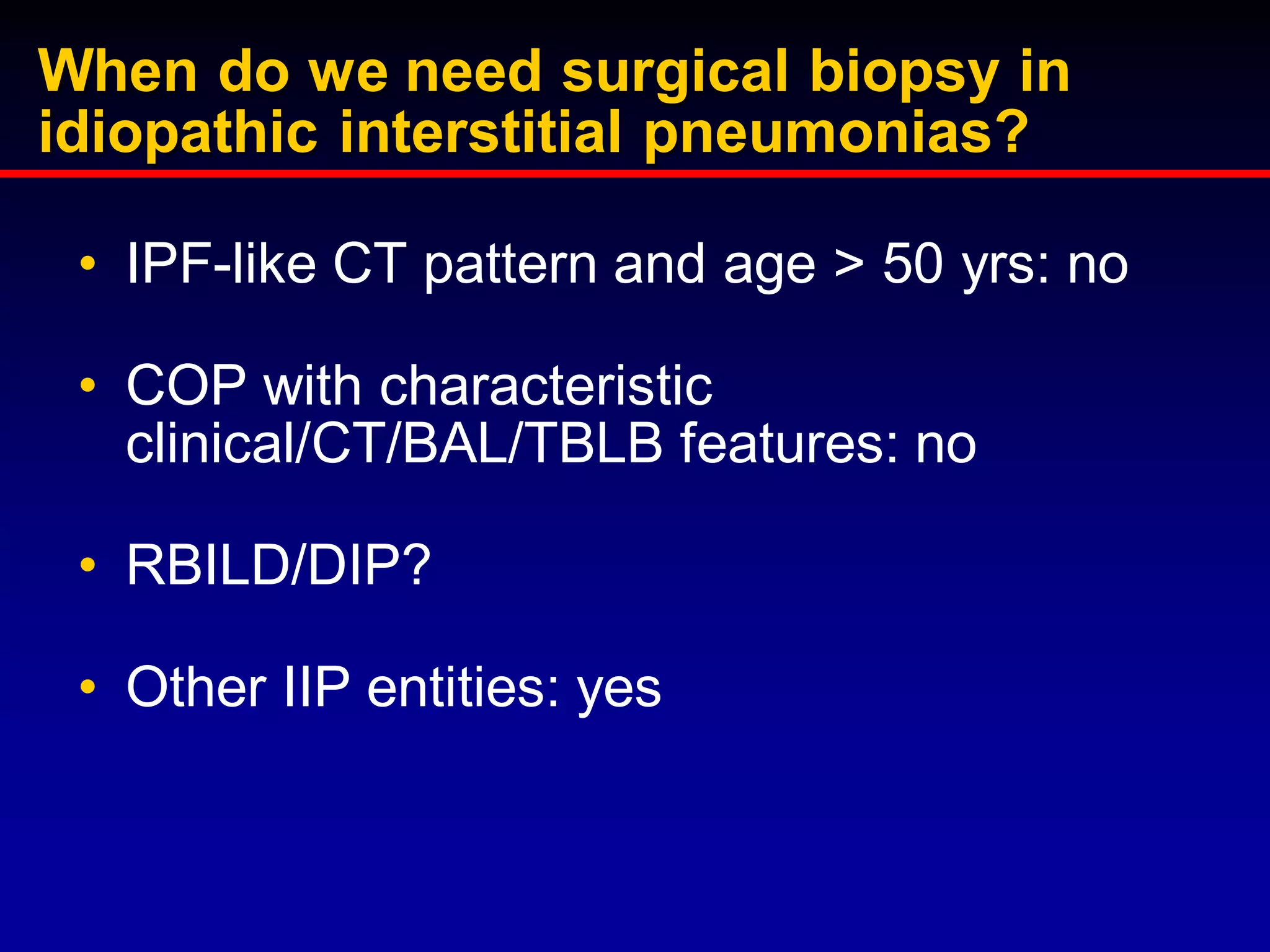 When do we need surgical biopsy in idiopathic interstitial pneumonias?

• IPF-like CT pattern and age > 50 yrs: no

• COP with characteristic clinical/CT/BAL/TBLB features: no

• RBILD/DIP?

• Other IIP entities: yes